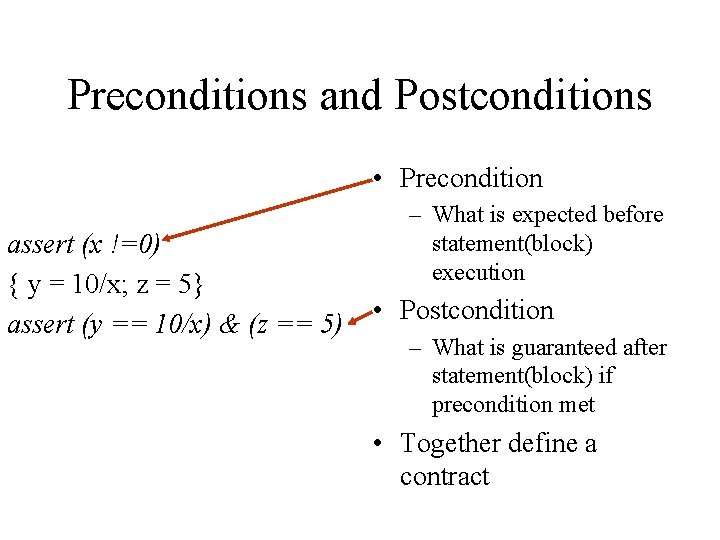 Preconditions and Postconditions

assert (x !=0)
{ y = 10/x; z = 5}
assert (y == 10/x) & (z == 5)

• Precondition
– What is expected before statement(block) execution
• Postcondition
– What is guaranteed after statement(block) if precondition met
• Together define a contract